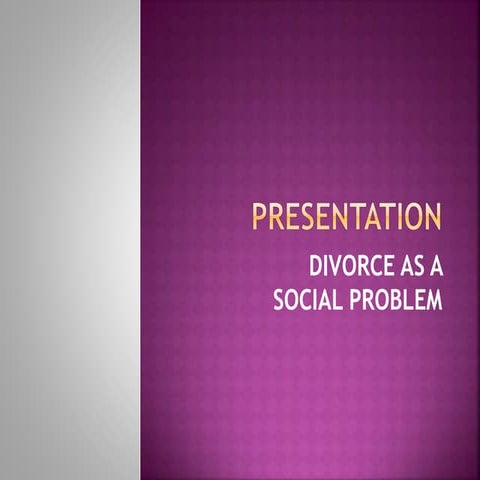 PRESENTATION

DIVORCE AS A SOCIAL PROBLEM